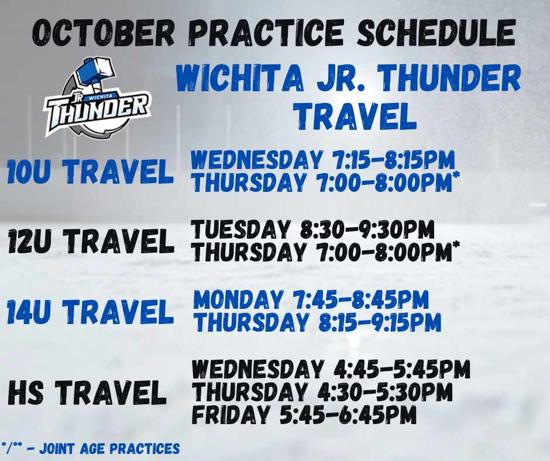 OCTOBER PRACTICE SCHEDULE

JR WICHITA THUNDER

WICHITA JR. THUNDER TRAVEL

10U TRAVEL
WEDNESDAY 7:15-8:15PM
THURSDAY 7:00-8:00PM*

12U TRAVEL
TUESDAY 8:30-9:30PM
THURSDAY 7:00-8:00PM*

14U TRAVEL
MONDAY 7:45-8:45PM
THURSDAY 8:15-9:15PM

HS TRAVEL
WEDNESDAY 4:45-5:45PM
THURSDAY 4:30-5:30PM
FRIDAY 5:45-6:45PM

*/** - JOINT AGE PRACTICES